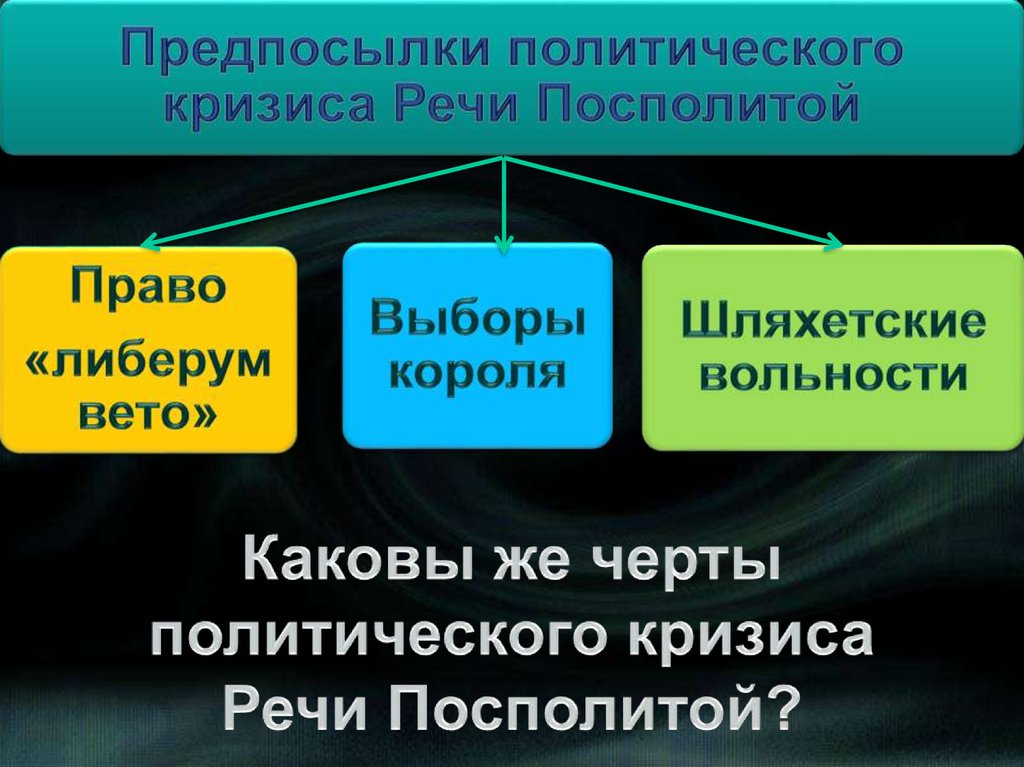 Предпосылки политического кризиса Речи Посполитой

Право «либерум вето»

Выборы короля

Шляхетские вольности

Каковы же черты политического кризиса Речи Посполитой?